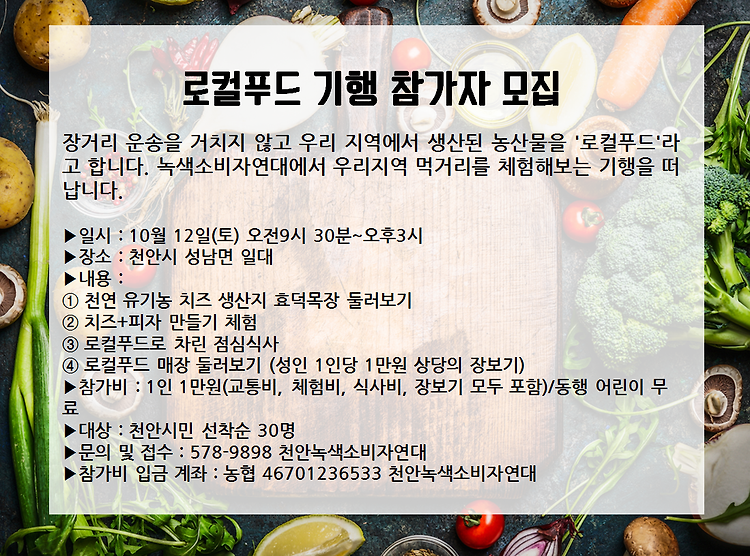 로컬푸드 기행 참가자 모집

장거리 운송을 거치지 않고 우리 지역에서 생산된 농산물을 '로컬푸드'라고 합니다. 녹색소비자연대에서 우리지역 먹거리를 체험해보는 기행을 떠납니다.

▶일시 : 10월 12일(토) 오전9시 30분~오후3시
▶장소 : 천안시 성남면 일대
▶내용 :
① 천연 유기농 치즈 생산지 효덕목장 둘러보기
② 치즈+피자 만들기 체험
③ 로컬푸드로 차린 점심식사
④ 로컬푸드 매장 둘러보기 (성인 1인당 1만원 상당의 장보기)
▶참가비 : 1인 1만원(교통비, 체험비, 식사비, 장보기 모두 포함)/동행 어린이 무료
▶대상 : 천안시민 선착순 30명
▶문의 및 접수 : 578-9898 천안녹색소비자연대
▶참가비 입금 계좌 : 농협 46701236533 천안녹색소비자연대